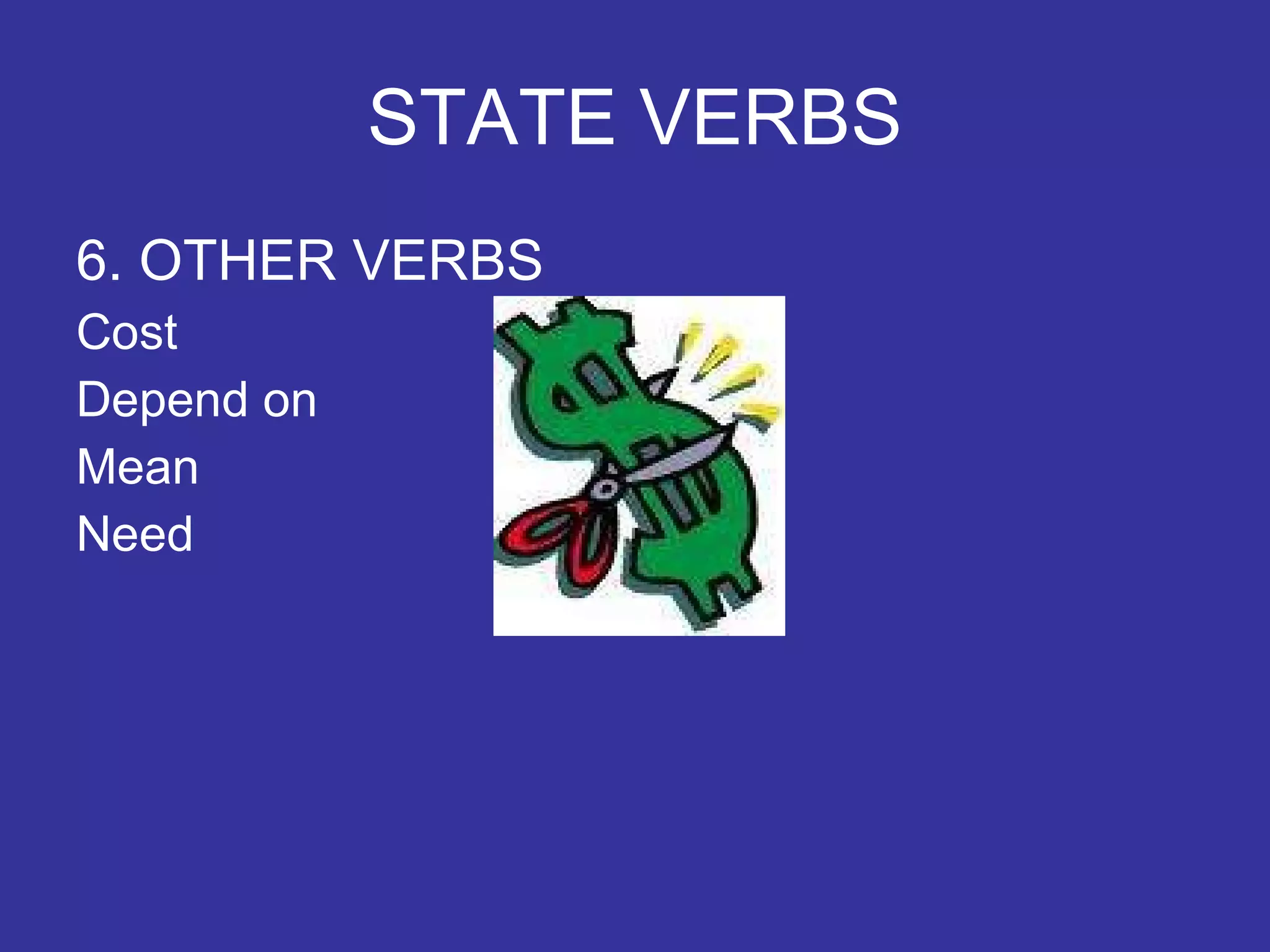 STATE VERBS

6. OTHER VERBS

Cost

Depend on

Mean

Need